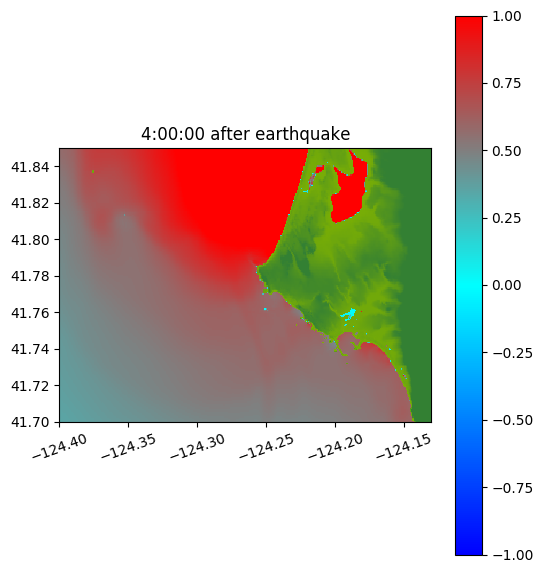 4:00:00 after earthquake

41.84
41.82
41.80
41.78
41.76
41.74
41.72
41.70

−124.40
−124.35
−124.30
−124.25
−124.20
−124.15

1.00
0.75
0.50
0.25
0.00
−0.25
−0.50
−0.75
−1.00